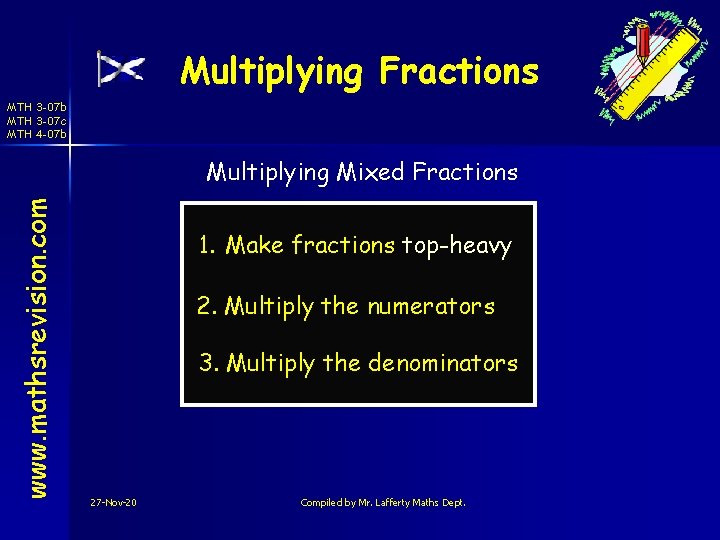 Multiplying Fractions

MTH 3-07b
MTH 3-07c
MTH 4-07b

www.mathsrevision.com

Multiplying Mixed Fractions

1. Make fractions top-heavy

2. Multiply the numerators

3. Multiply the denominators

27-Nov-20

Compiled by Mr. Lafferty Maths Dept.